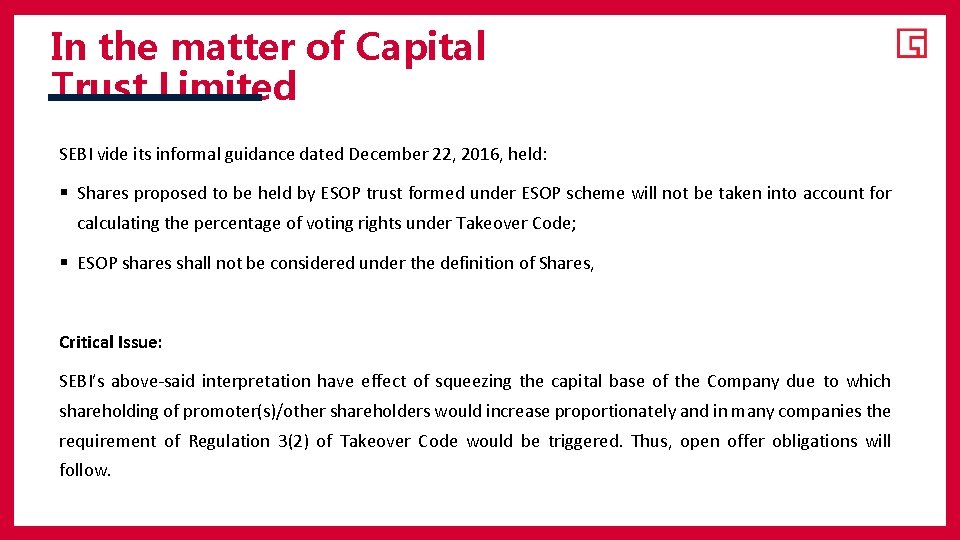 In the matter of Capital Trust Limited

SEBI vide its informal guidance dated December 22, 2016, held:

• Shares proposed to be held by ESOP trust formed under ESOP scheme will not be taken into account for calculating the percentage of voting rights under Takeover Code;

• ESOP shares shall not be considered under the definition of Shares,

Critical Issue:

SEBI's above-said interpretation have effect of squeezing the capital base of the Company due to which shareholding of promoter(s)/other shareholders would increase proportionately and in many companies the requirement of Regulation 3(2) of Takeover Code would be triggered. Thus, open offer obligations will follow.